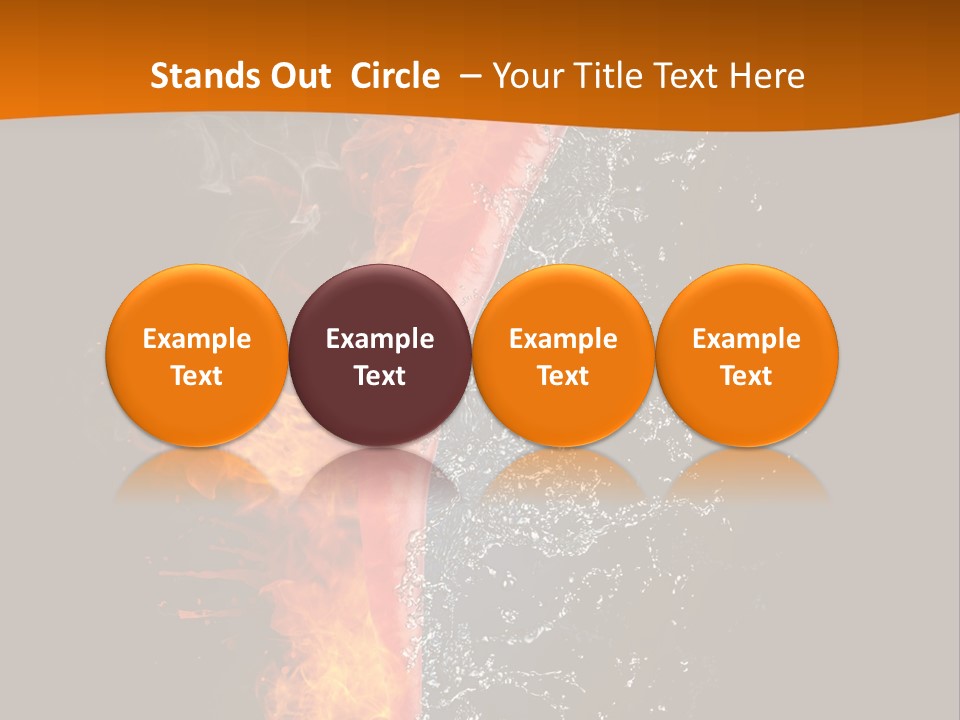 Stands Out Circle – Your Title Text Here

Example Text

Example Text

Example Text

Example Text